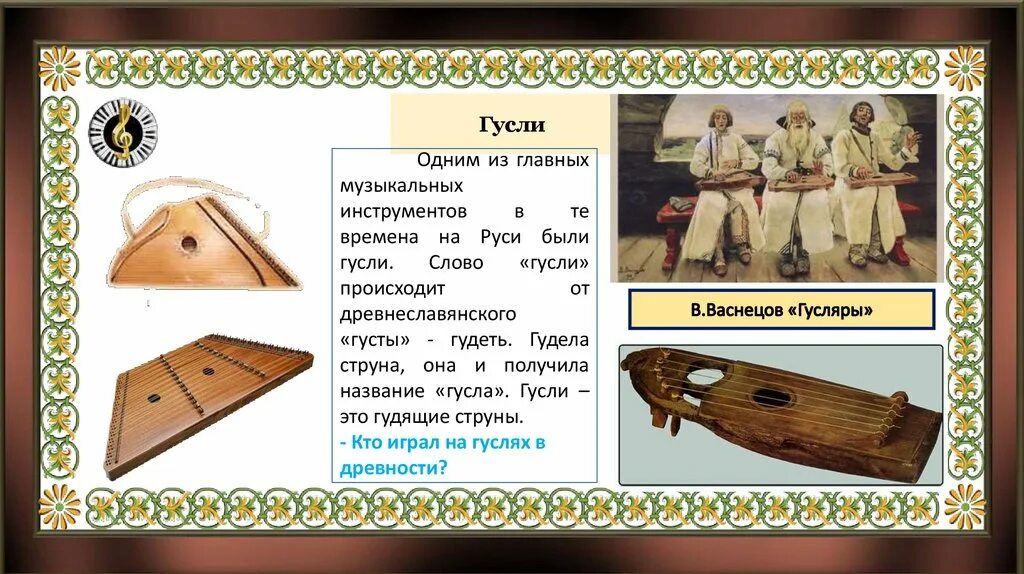 Гусли

Одним из главных музыкальных инструментов в те времена на Руси были гусли. Слово «гусли» происходит от древнеславянского «густы» - гудеть. Гудела струна, она и получила название «гусла». Гусли – это гудящие струны.
- Кто играл на гуслях в древности?

В.Васнецов «Гусляры»